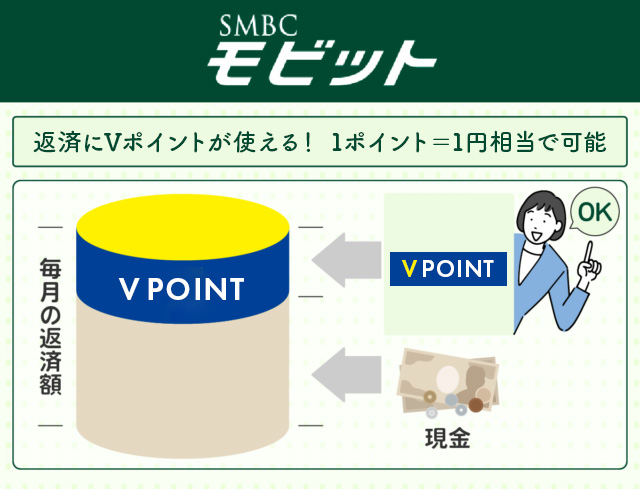 SMBC
モビット

返済にVポイントが使える！ 1ポイント＝1円相当で可能

毎月の返済額

V POINT

V POINT

OK

現金